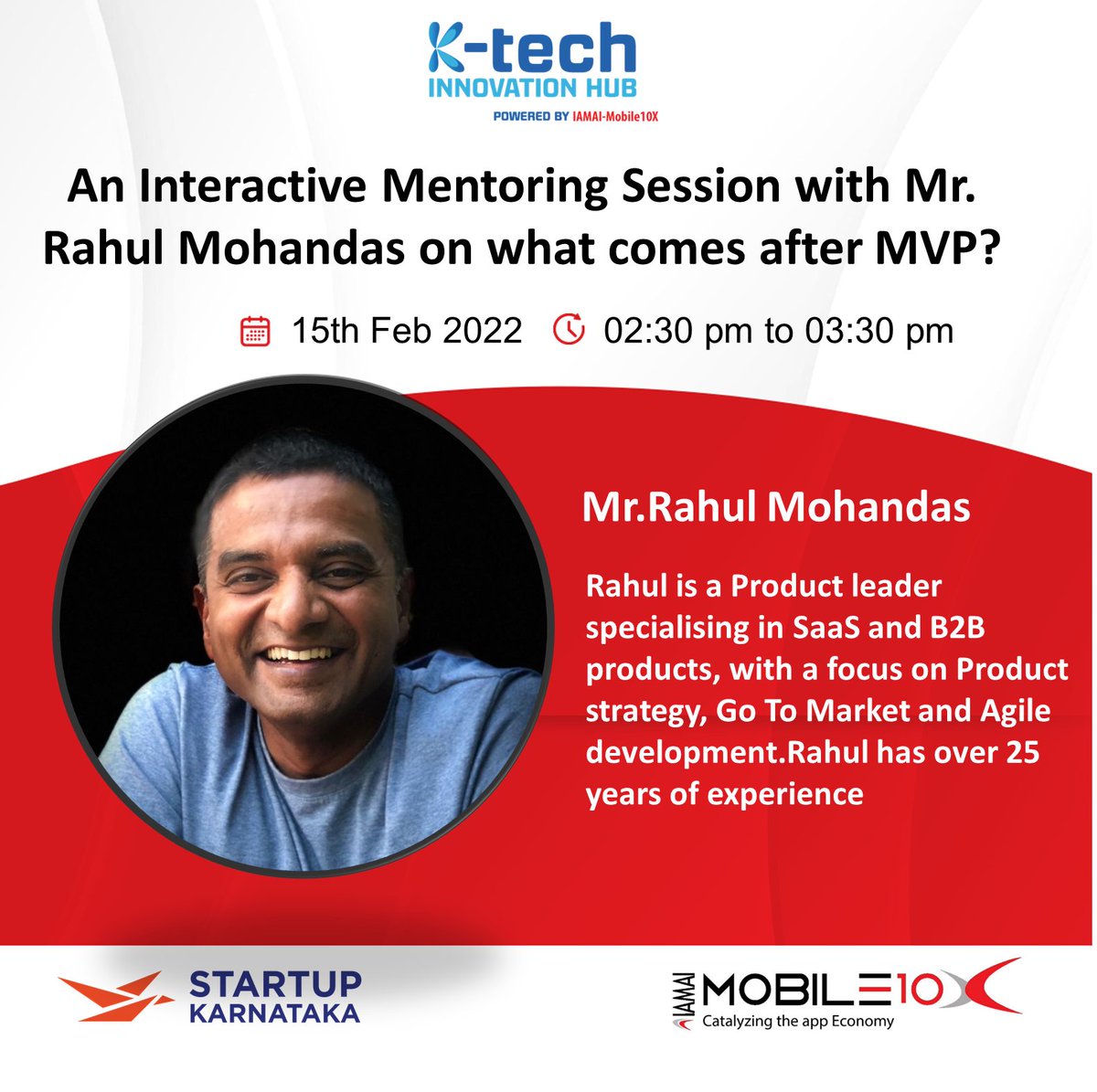 K-tech
INNOVATION HUB
POWERED BY IAMAI-Mobile10X

An Interactive Mentoring Session with Mr. Rahul Mohandas on what comes after MVP?

15th Feb 2022 02:30 pm to 03:30 pm

Mr.Rahul Mohandas

Rahul is a Product leader specialising in SaaS and B2B products, with a focus on Product strategy, Go To Market and Agile development.Rahul has over 25 years of experience

STARTUP KARNATAKA

IAMAI MOBILE10X
Catalyzing the app Economy